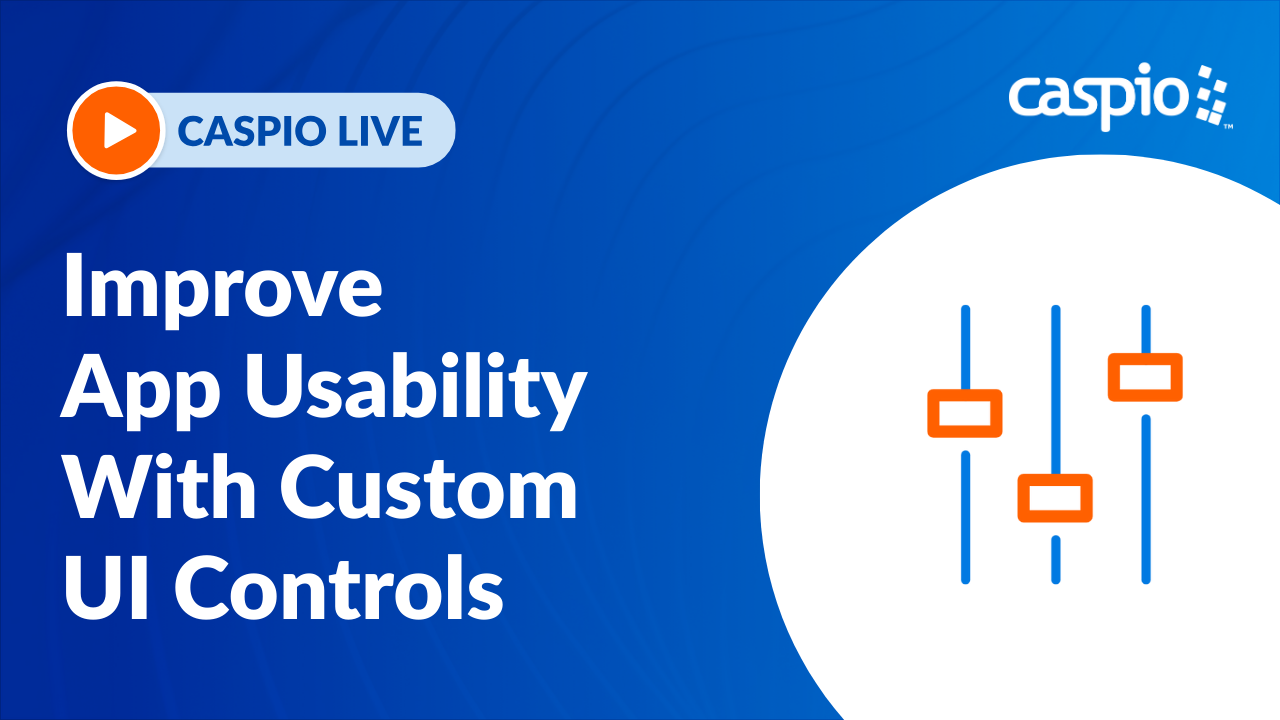 CASPIO LIVE

caspio™

Improve App Usability With Custom UI Controls